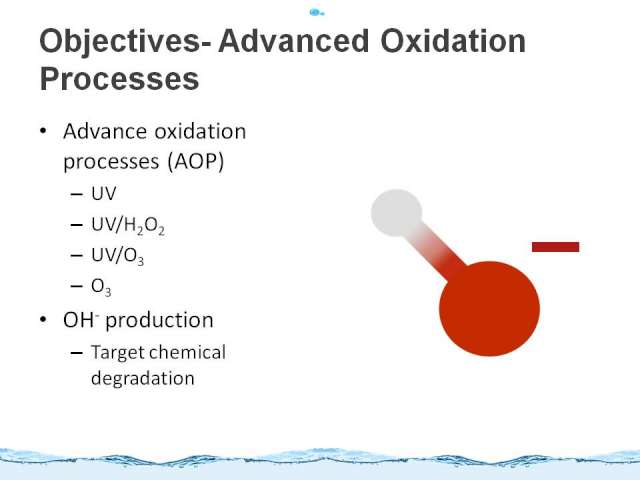 Objectives- Advanced Oxidation Processes

• Advance oxidation processes (AOP)
– UV
– UV/$H_2O_2$
– UV/$O_3$
– $O_3$

• $OH^-$ production
– Target chemical degradation